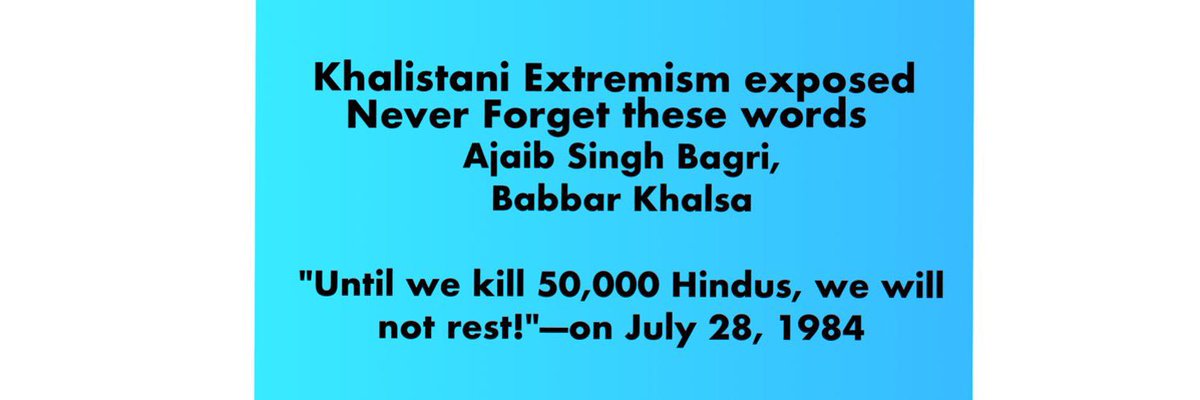 Khalistani Extremism exposed
Never Forget these words
Ajaib Singh Bagri,
Babbar Khalsa

"Until we kill 50,000 Hindus, we will not rest!"—on July 28, 1984